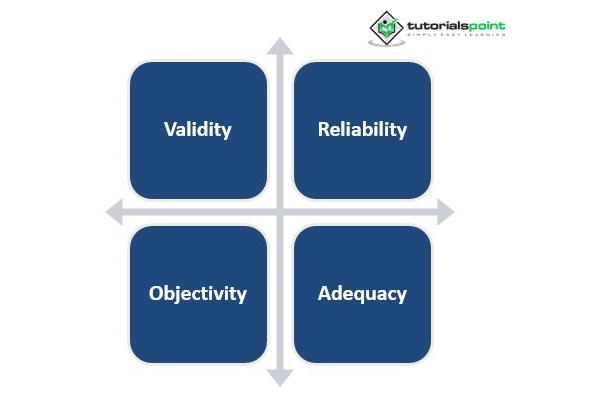 tutorialspoint
SIMPLY EASY LEARNING

Validity

Reliability

Objectivity

Adequacy